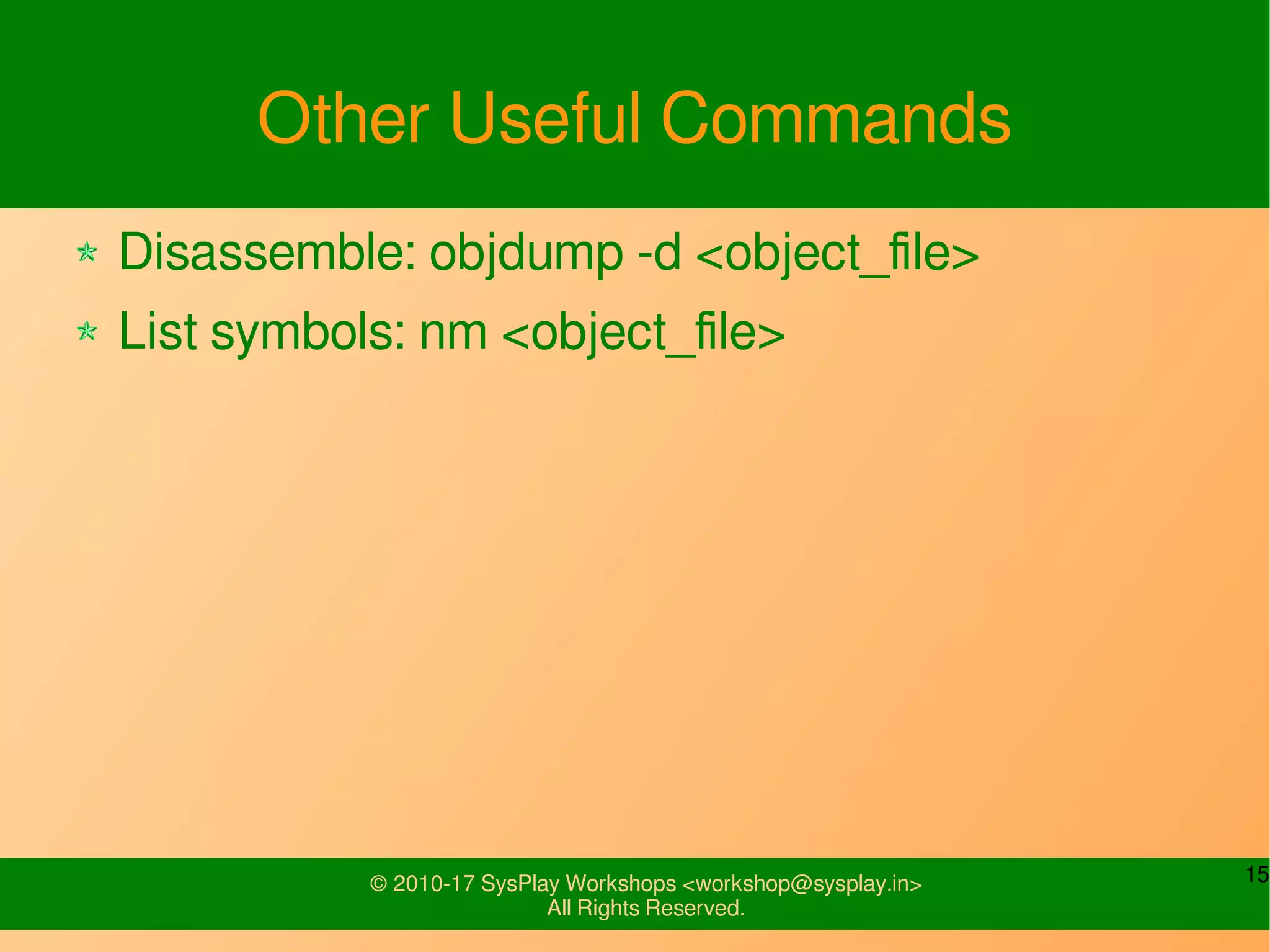 Other Useful Commands

Disassemble: objdump -d <object_file>

List symbols: nm <object_file>

© 2010-17 SysPlay Workshops <workshop@sysplay.in>
All Rights Reserved.

15